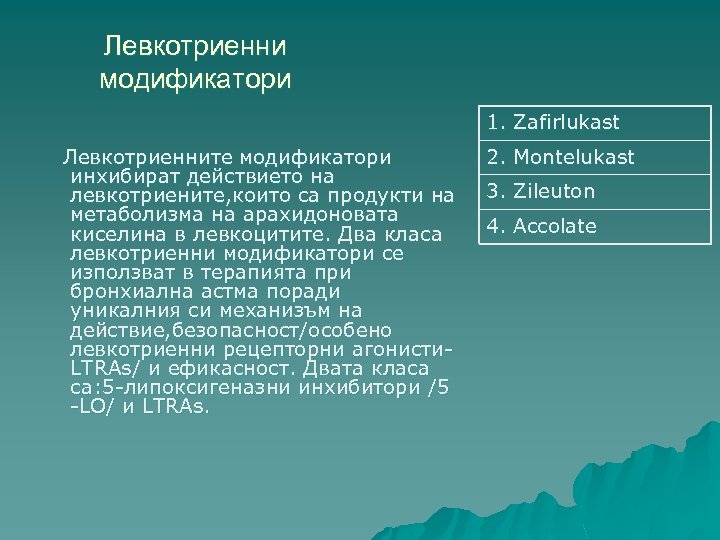 Левкотриенни модификатори

Левкотриенните модификатори инхибират действието на левкотриените,които са продукти на метаболизма на арахидоновата киселина в левкоцитите. Два класа левкотриенни модификатори се използват в терапията при бронхиална астма поради уникалния си механизъм на действие,безопасност/особено левкотриенни рецепторни агонисти-LTRAs/ и ефикасност. Двата класа са:5-липоксигеназни инхибитори /5 -LO/ и LTRAs.

| 1. Zafirlukast |
|---|
| 2. Montelukast |
| 3. Zileuton |
| 4. Accolate |